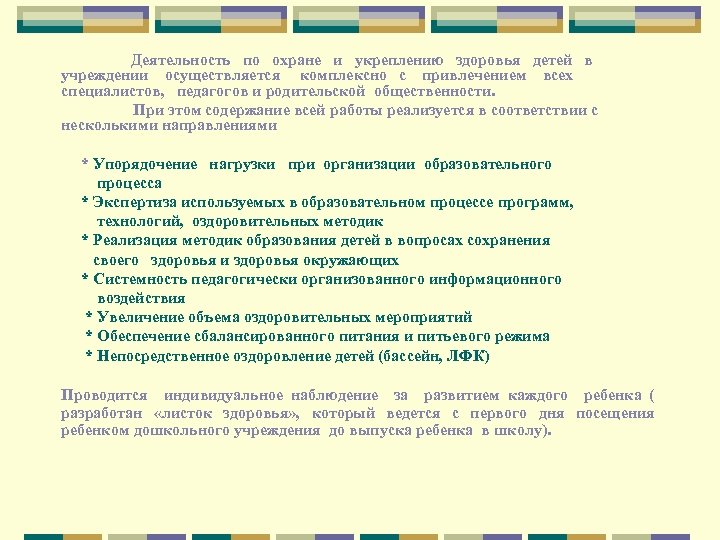 Деятельность по охране и укреплению здоровья детей в учреждении осуществляется комплексно с привлечением всех специалистов, педагогов и родительской общественности.

При этом содержание всей работы реализуется в соответствии с несколькими направлениями

* Упорядочение нагрузки при организации образовательного процесса
* Экспертиза используемых в образовательном процессе программ, технологий, оздоровительных методик
* Реализация методик образования детей в вопросах сохранения своего здоровья и здоровья окружающих
* Системность педагогически организованного информационного воздействия
* Увеличение объема оздоровительных мероприятий
* Обеспечение сбалансированного питания и питьевого режима
* Непосредственное оздоровление детей (бассейн, ЛФК)

Проводится индивидуальное наблюдение за развитием каждого ребенка ( разработан «листок здоровья», который ведется с первого дня посещения ребенком дошкольного учреждения до выпуска ребенка в школу).